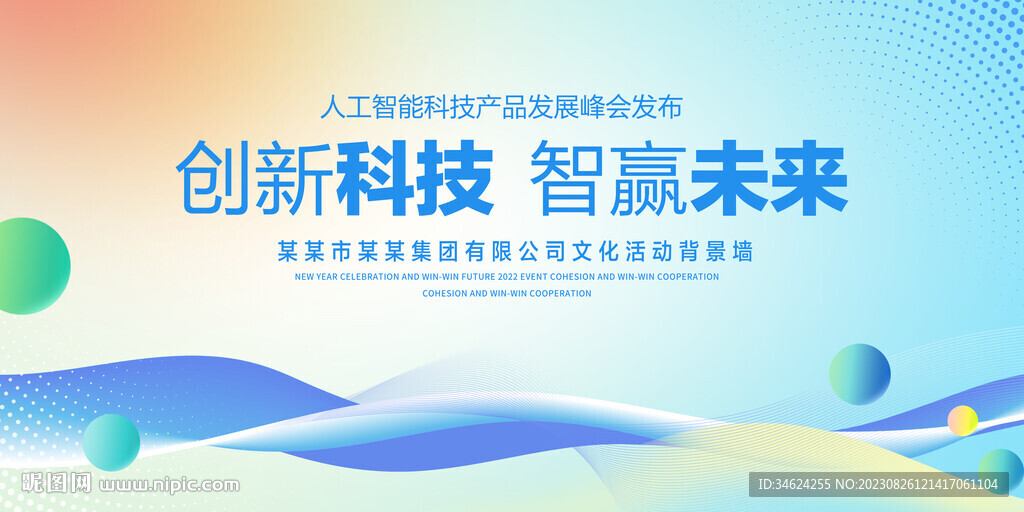 人工智能科技产品发展峰会发布

创新科技 智赢未来

某某市某某集团有限公司文化活动背景墙

NEW YEAR CELEBRATION AND WIN-WIN FUTURE 2022 EVENT COHESION AND WIN-WIN COOPERATION
COHESION AND WIN-WIN COOPERATION

昵图网 www.nipic.com

ID:34624255 NO:20230826121417061104